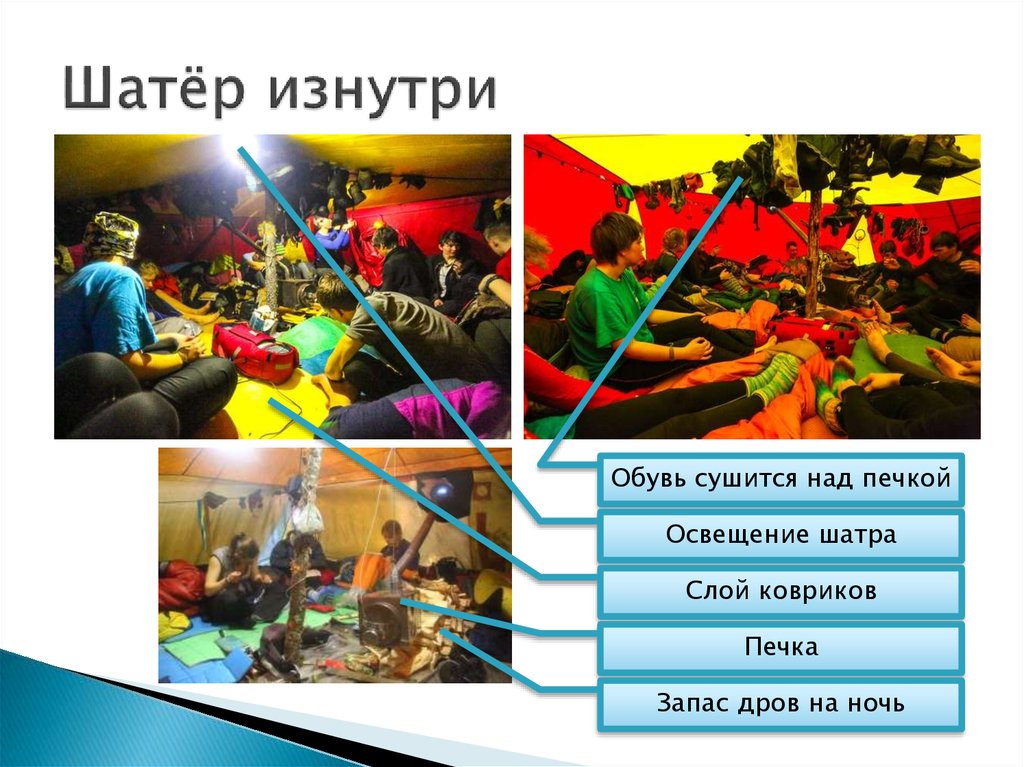 Шатёр изнутри

Обувь сушится над печкой

Освещение шатра

Слой ковриков

Печка

Запас дров на ночь